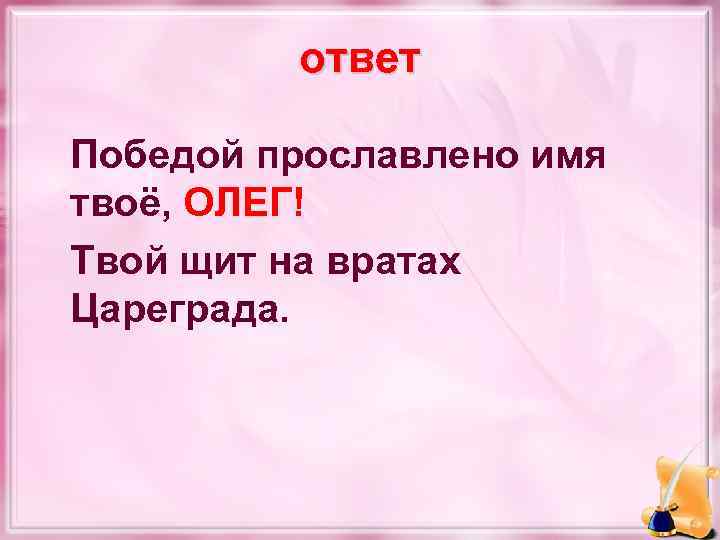 ответ

Победой прославлено имя твоё, ОЛЕГ!

Твой щит на вратах Цареграда.